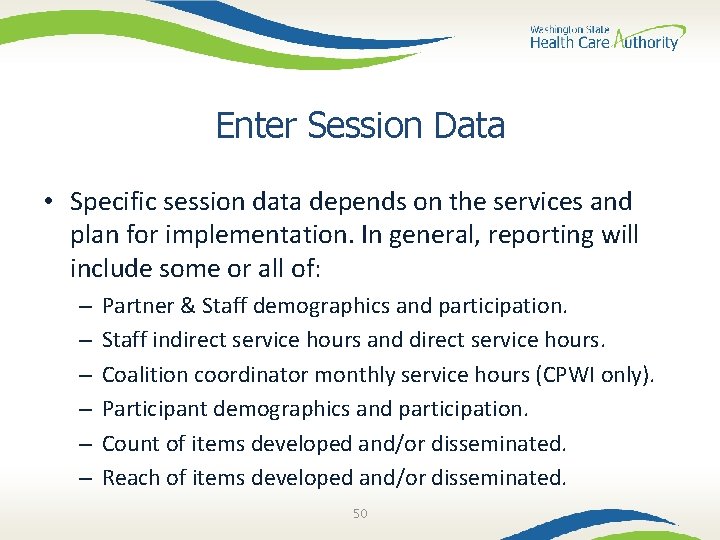 Washington State
Health Care Authority

Enter Session Data

• Specific session data depends on the services and plan for implementation. In general, reporting will include some or all of:
– Partner & Staff demographics and participation.
– Staff indirect service hours and direct service hours.
– Coalition coordinator monthly service hours (CPWI only).
– Participant demographics and participation.
– Count of items developed and/or disseminated.
– Reach of items developed and/or disseminated.

50